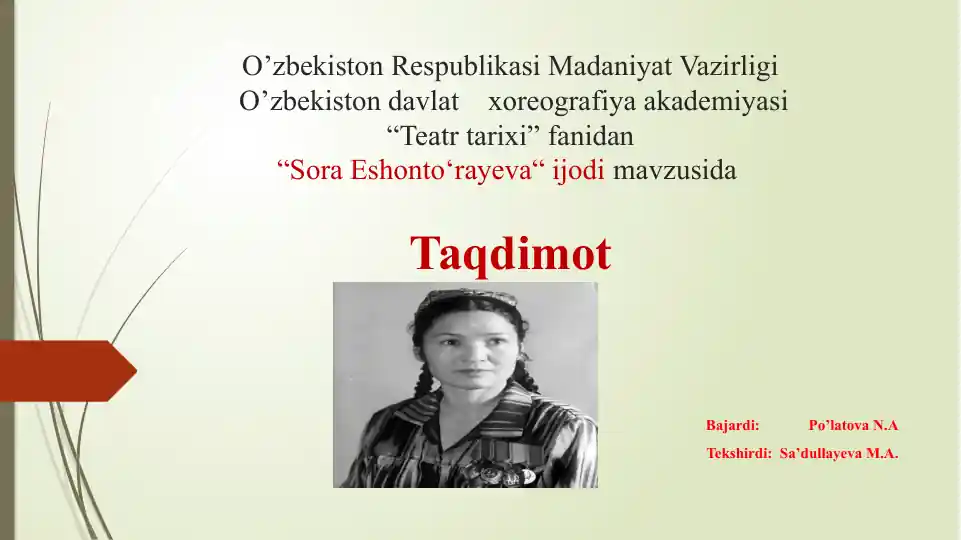 O’zbekiston Respublikasi Madaniyat Vazirligi
O’zbekiston davlat xoreografiya akademiyasi
“Teatr tarixi” fanidan
“Sora Eshonto‘rayeva“ ijodi mavzusida

Taqdimot

Bajardi: Po’latova N.A
Tekshirdi: Sa’dullayeva M.A.